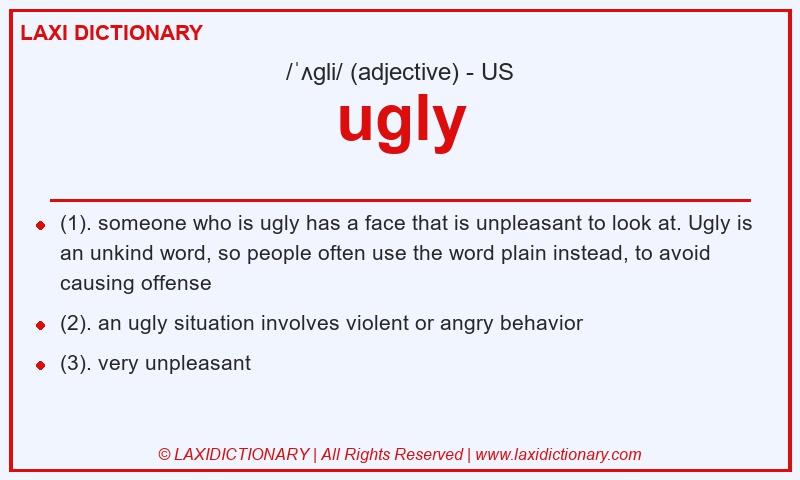 LAXI DICTIONARY

/ˈʌgli/ (adjective) - US

ugly

- (1). someone who is ugly has a face that is unpleasant to look at. Ugly is an unkind word, so people often use the word plain instead, to avoid causing offense
- (2). an ugly situation involves violent or angry behavior
- (3). very unpleasant

© LAXIDICTIONARY | All Rights Reserved | www.laxidictionary.com